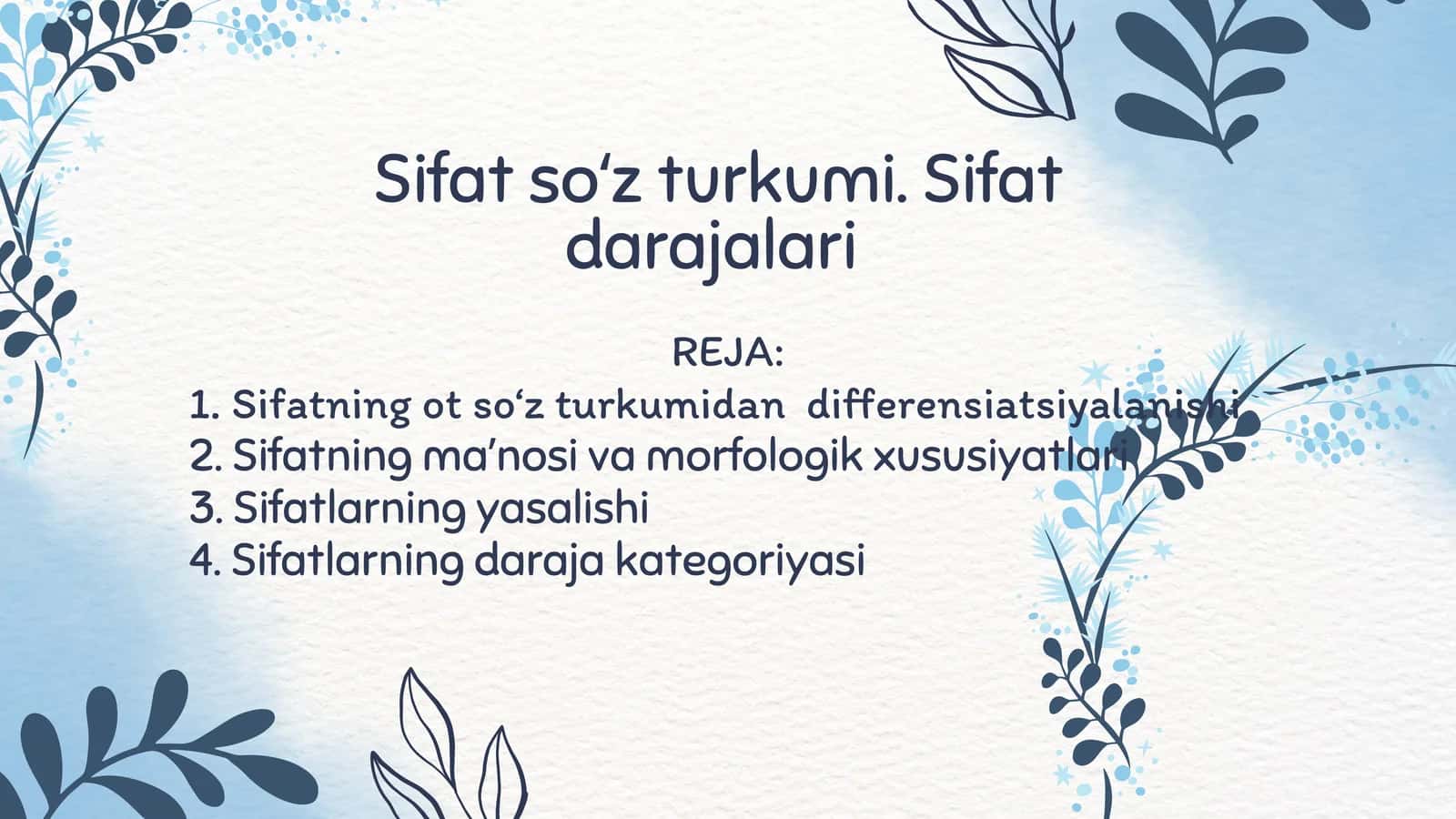 Sifat so‘z turkumi. Sifat darajalari

REJA:
1. Sifatning ot so‘z turkumidan differensiatsiyalanishi
2. Sifatning ma’nosi va morfologik xususiyatlari
3. Sifatlarning yasalishi
4. Sifatlarning daraja kategoriyasi